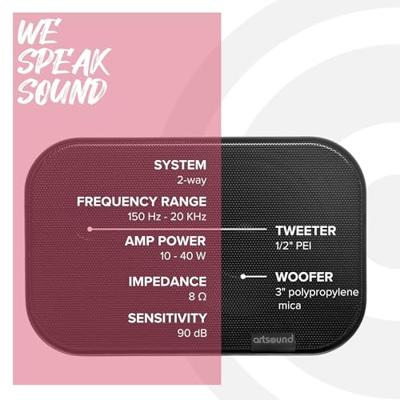 WE SPEAK SOUND

SYSTEM
2-way

FREQUENCY RANGE
150 Hz - 20 KHz

AMP POWER
10 - 40 W

IMPEDANCE
8 Ω

SENSITIVITY
90 dB

TWEETER
1/2" PEI

WOOFER
3" polypropylene mica

artsound